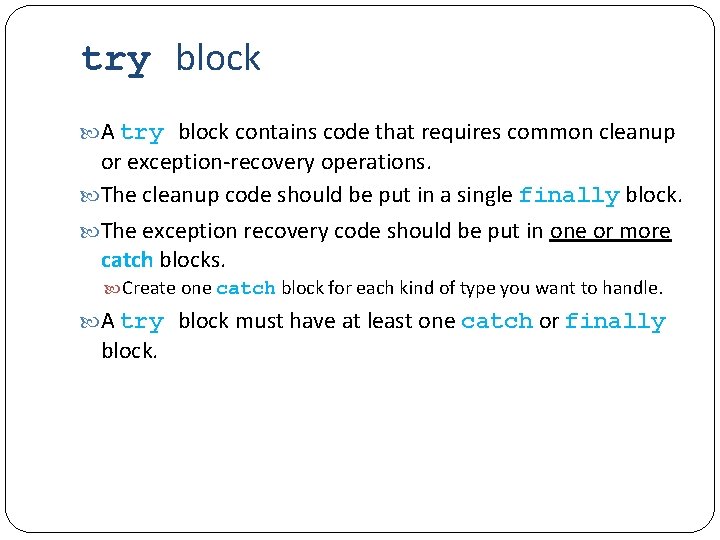 try block

A try block contains code that requires common cleanup or exception-recovery operations.

The cleanup code should be put in a single finally block.

The exception recovery code should be put in one or more catch blocks.

Create one catch block for each kind of type you want to handle.

A try block must have at least one catch or finally block.